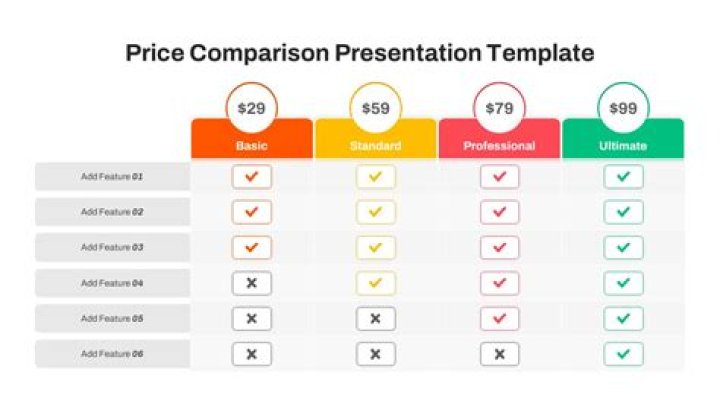 Price Comparison Presentation Template

| | \$29 Basic | \$59 Standard | \$79 Professional | \$99 Ultimate |
|---|---|---|---|---|
| Add Feature 01 | ✓ | ✓ | ✓ | ✓ |
| Add Feature 02 | ✓ | ✓ | ✓ | ✓ |
| Add Feature 03 | ✓ | ✓ | ✓ | ✓ |
| Add Feature 04 | ✗ | ✓ | ✓ | ✓ |
| Add Feature 05 | ✗ | ✗ | ✓ | ✓ |
| Add Feature 06 | ✗ | ✗ | ✗ | ✓ |